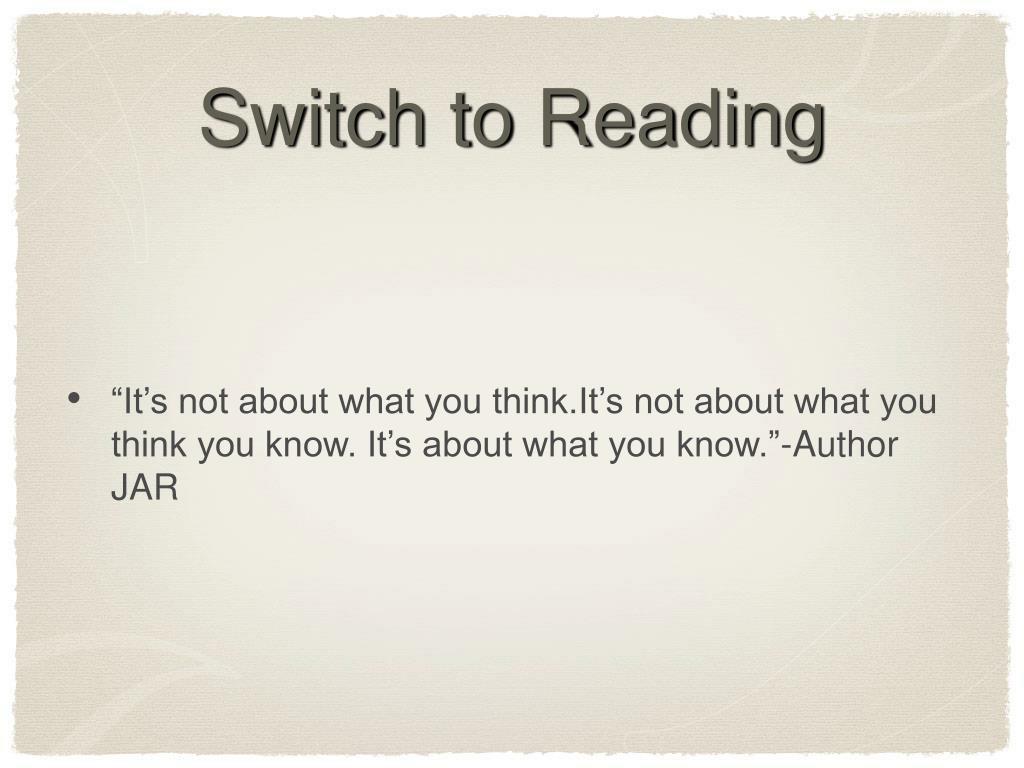 Switch to Reading

• “It’s not about what you think.It’s not about what you think you know. It’s about what you know.”-Author JAR